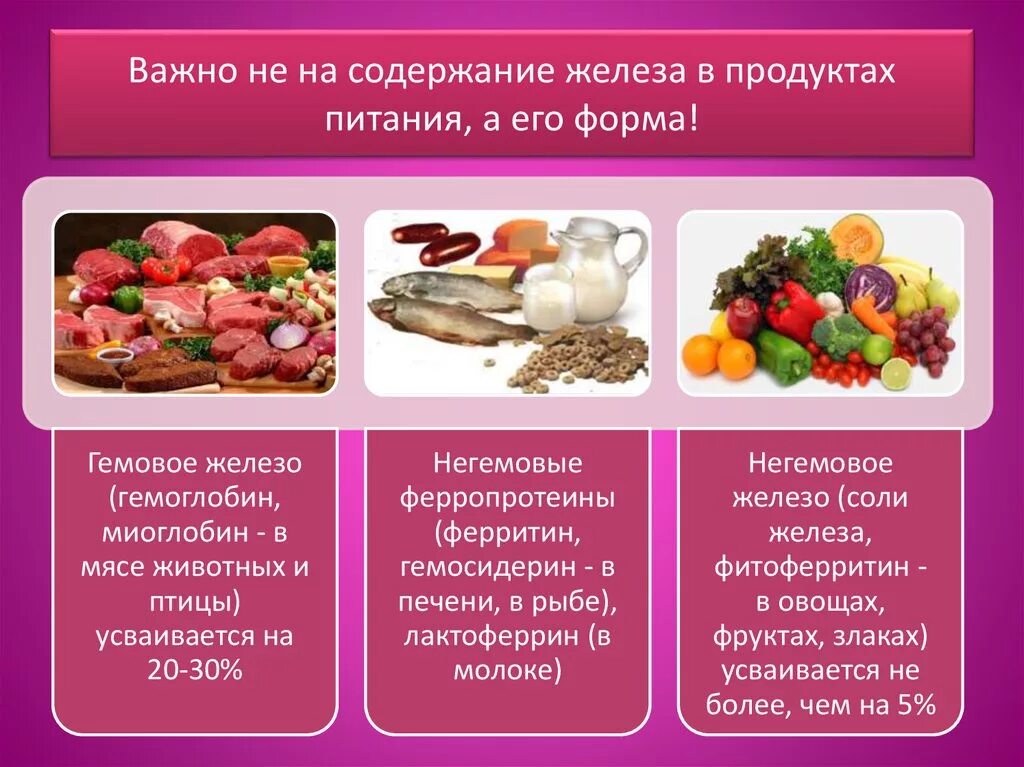 Важно не на содержание железа в продуктах питания, а его форма!

Гемовое железо (гемоглобин, миоглобин - в мясе животных и птицы) усваивается на 20-30%

Негемовые ферропротеины (ферритин, гемосидерин - в печени, в рыбе), лактоферрин (в молоке)

Негемовое железо (соли железа, фитоферритин - в овощах, фруктах, злаках) усваивается не более, чем на 5%